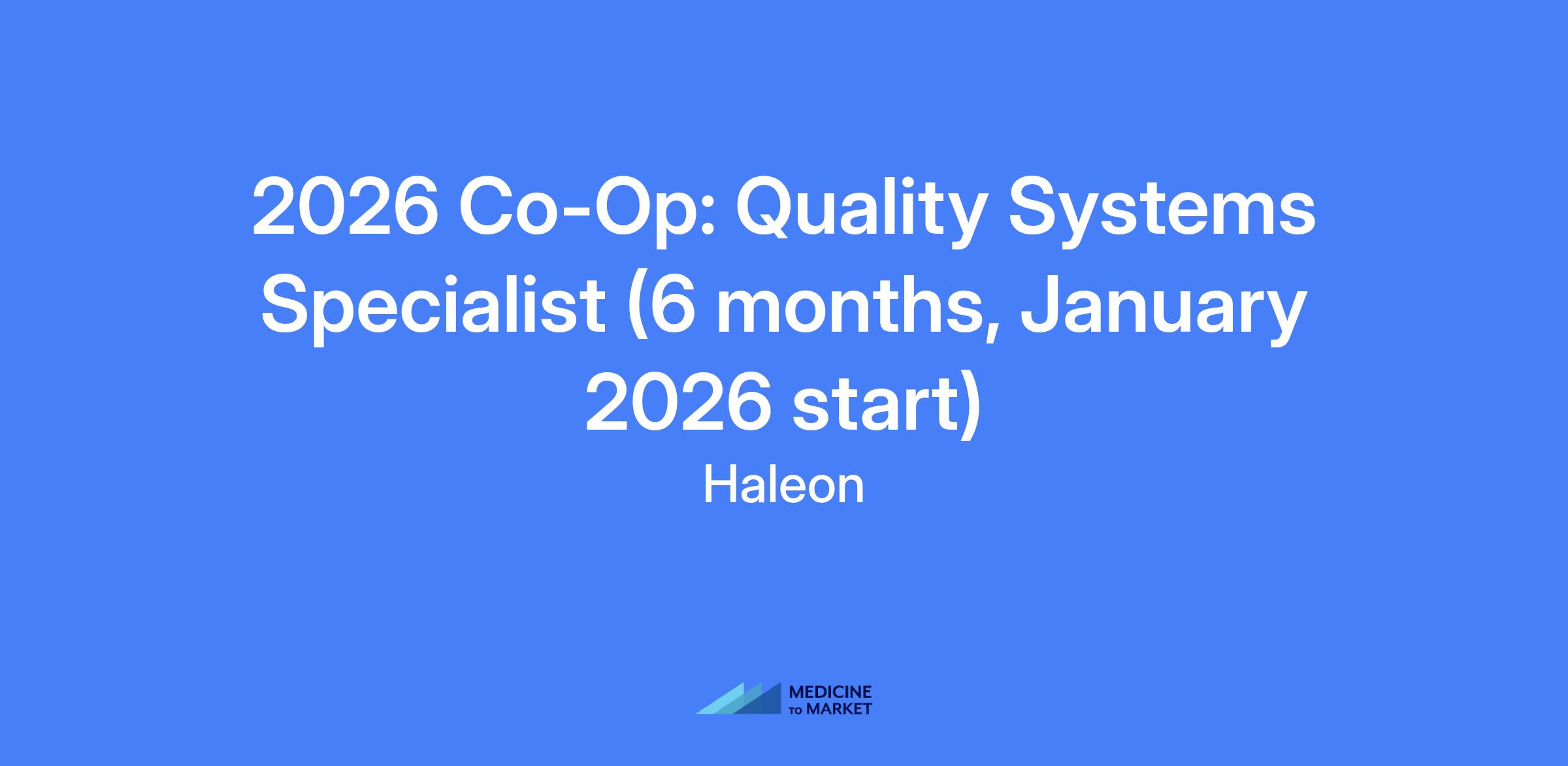 2026 Co-Op: Quality Systems Specialist (6 months, January 2026 start)

Haleon

MEDICINE
TO MARKET